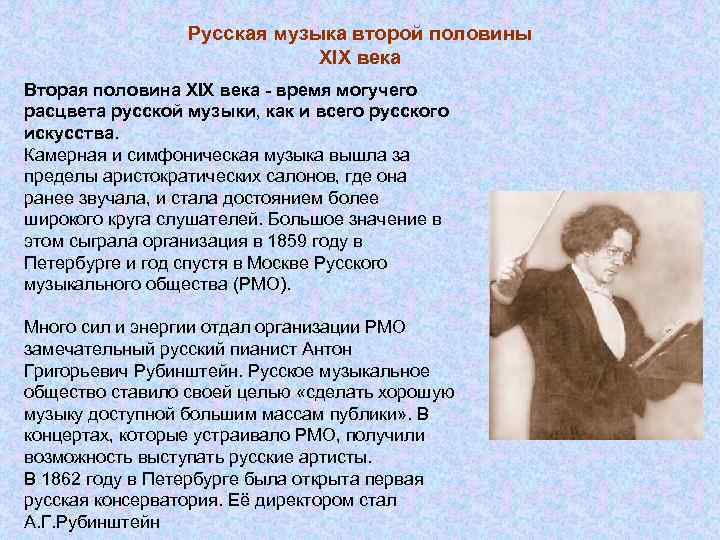 Русская музыка второй половины XIX века

Вторая половина XIX века - время могучего расцвета русской музыки, как и всего русского искусства.
Камерная и симфоническая музыка вышла за пределы аристократических салонов, где она ранее звучала, и стала достоянием более широкого круга слушателей. Большое значение в этом сыграла организация в 1859 году в Петербурге и год спустя в Москве Русского музыкального общества (РМО).

Много сил и энергии отдал организации РМО замечательный русский пианист Антон Григорьевич Рубинштейн. Русское музыкальное общество ставило своей целью «сделать хорошую музыку доступной большим массам публики». В концертах, которые устраивало РМО, получили возможность выступать русские артисты.
В 1862 году в Петербурге была открыта первая русская консерватория. Её директором стал А.Г.Рубинштейн